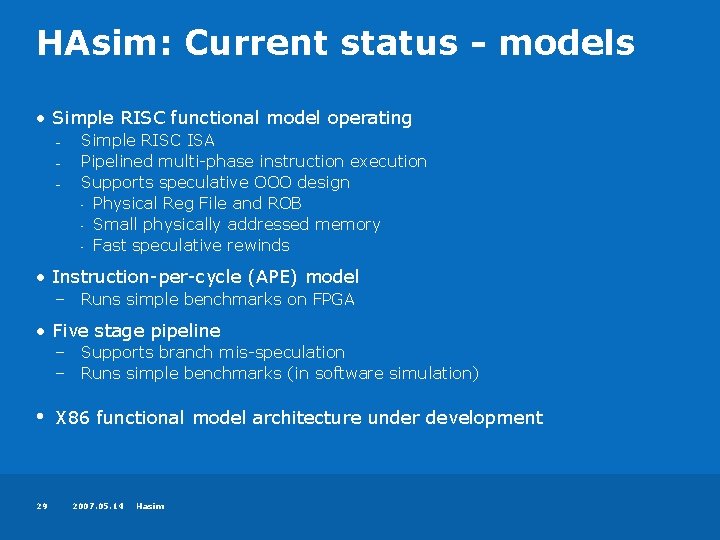 HAsim: Current status - models

• Simple RISC functional model operating
- Simple RISC ISA
- Pipelined multi-phase instruction execution
- Supports speculative OOO design
- Physical Reg File and ROB
- Small physically addressed memory
- Fast speculative rewinds

• Instruction-per-cycle (APE) model
– Runs simple benchmarks on FPGA

• Five stage pipeline
– Supports branch mis-speculation
– Runs simple benchmarks (in software simulation)

• X86 functional model architecture under development

29 2007.05.14 Hasim